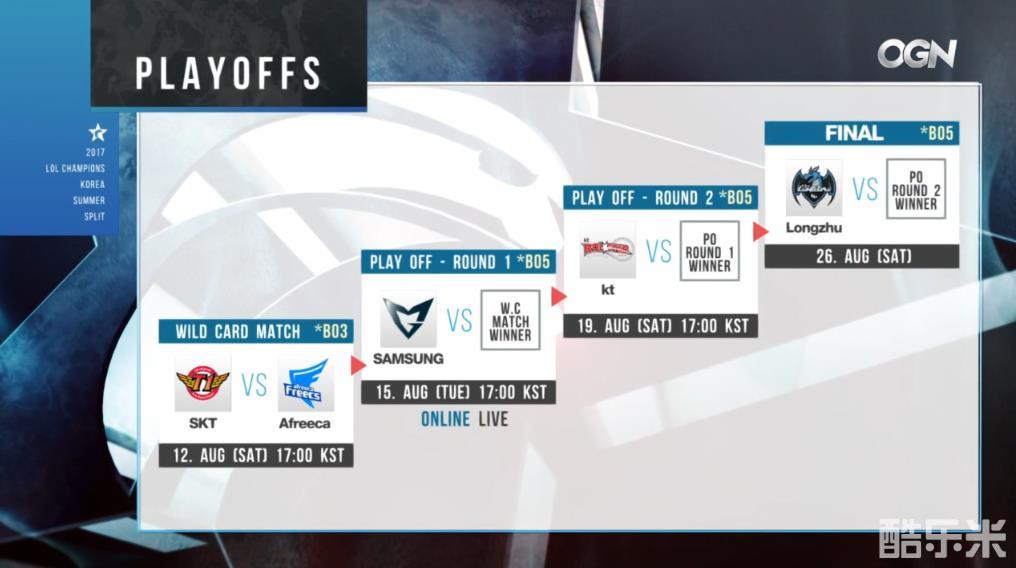 PLAYOFFS

OGN

2017
LOL CHAMPIONS
KOREA
SUMMER
SPLIT

WILD CARD MATCH *BO3
SKT VS Afreeca
12. AUG (SAT) 17:00 KST

PLAY OFF - ROUND 1 *BO5
SAMSUNG VS W.C MATCH WINNER
15. AUG (TUE) 17:00 KST
ONLINE LIVE

PLAY OFF - ROUND 2 *BO5
kt VS PO ROUND 1 WINNER
19. AUG (SAT) 17:00 KST

FINAL *BO5
Longzhu VS PO ROUND 2 WINNER
26. AUG (SAT)

酷乐米